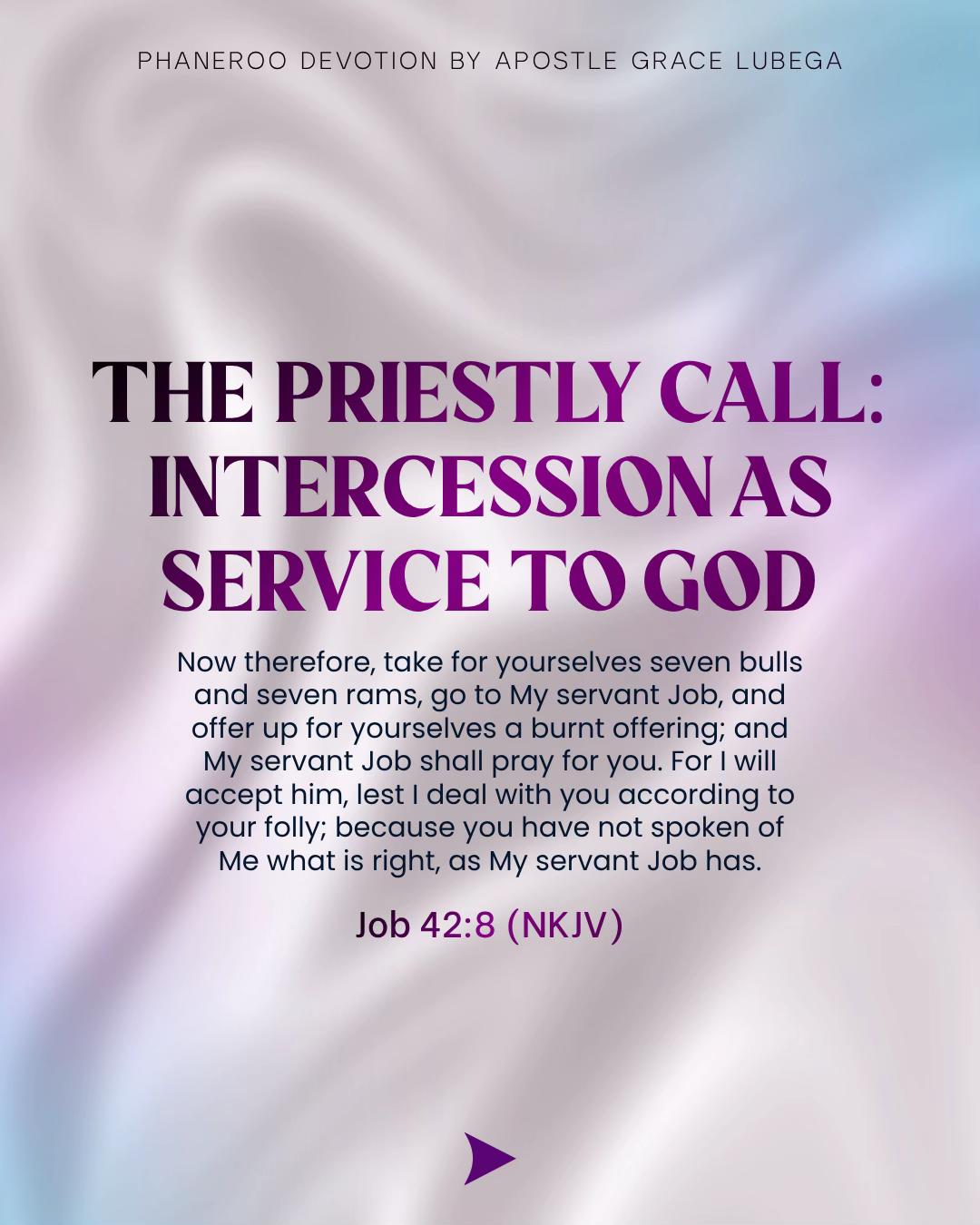 PHANEROO DEVOTION BY APOSTLE GRACE LUBEGA

THE PRIESTLY CALL: INTERCESSION AS SERVICE TO GOD

Now therefore, take for yourselves seven bulls and seven rams, go to My servant Job, and offer up for yourselves a burnt offering; and My servant Job shall pray for you. For I will accept him, lest I deal with you according to your folly; because you have not spoken of Me what is right, as My servant Job has.

Job 42:8 (NKJV)